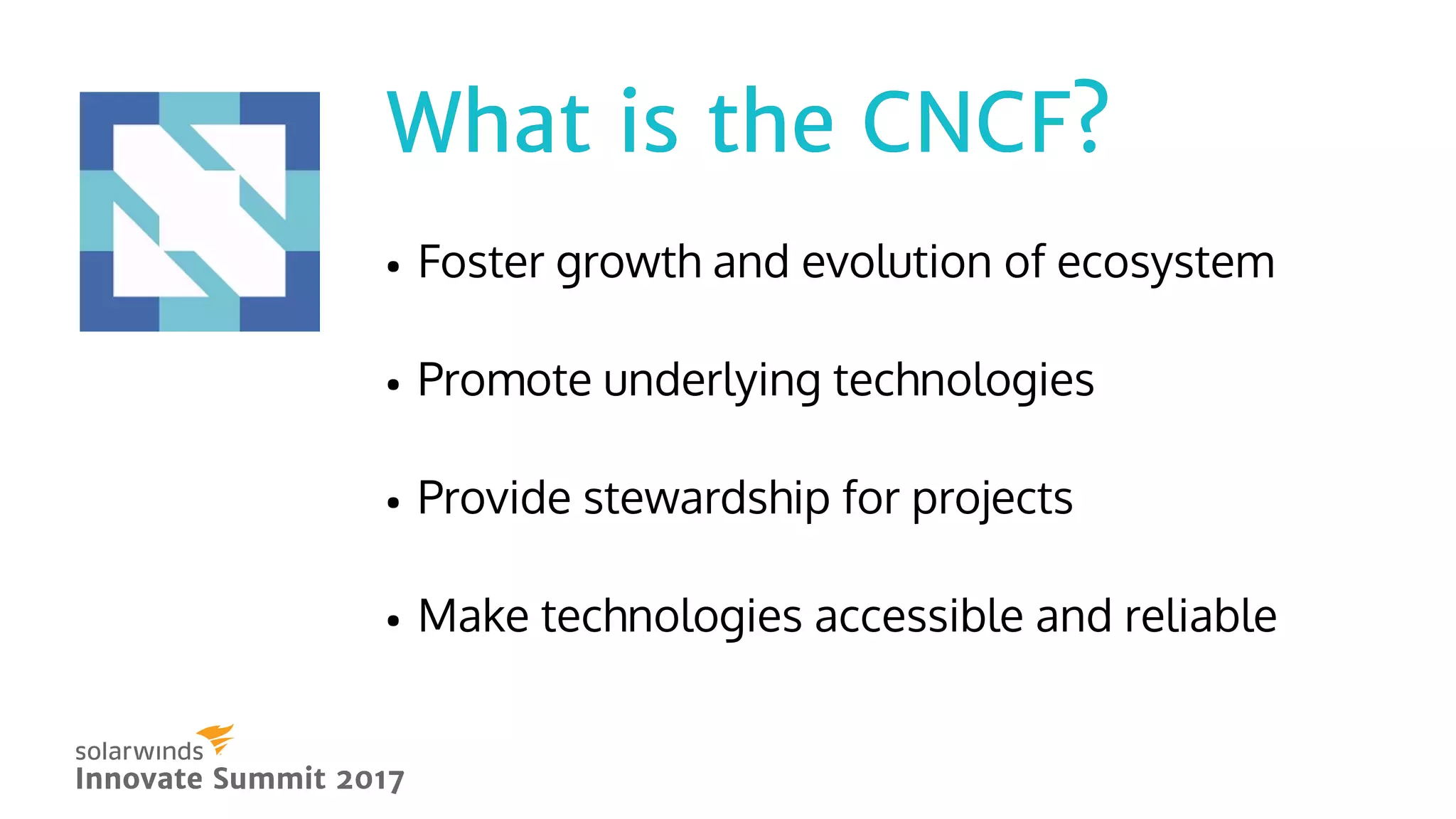 What is the CNCF?

• Foster growth and evolution of ecosystem

• Promote underlying technologies

• Provide stewardship for projects

• Make technologies accessible and reliable

solarwinds
Innovate Summit 2017